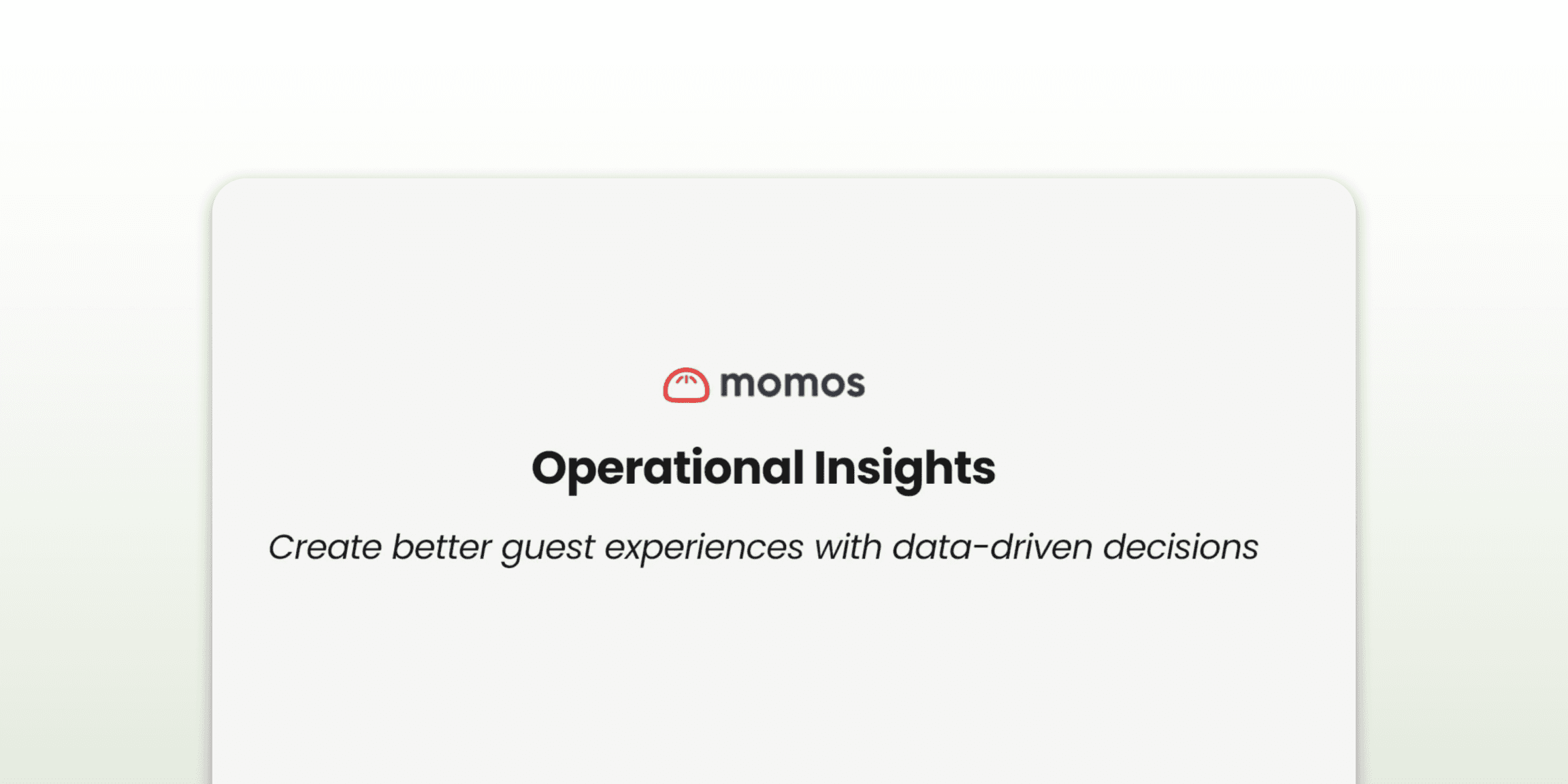 momos

Operational Insights

Create better guest experiences with data-driven decisions